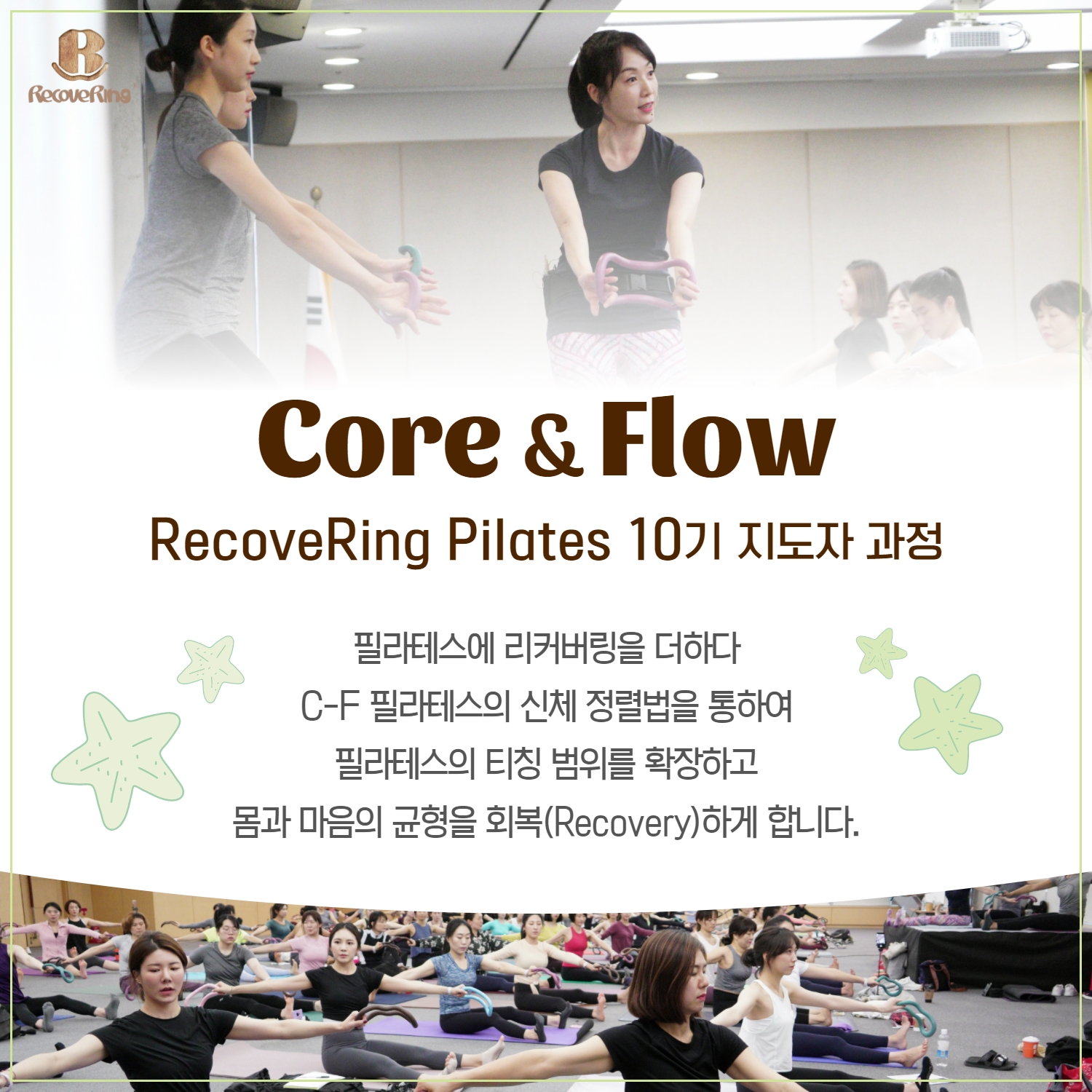 RecoveRing

Core & Flow

RecoveRing Pilates 10기 지도자 과정

필라테스에 리커버링을 더하다
C-F 필라테스의 신체 정렬법을 통하여
필라테스의 티칭 범위를 확장하고
몸과 마음의 균형을 회복(Recovery)하게 합니다.